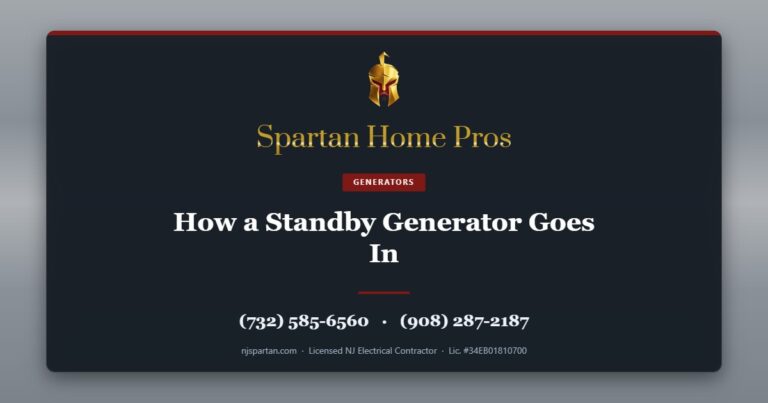 Spartan Home Pros

GENERATORS

How a Standby Generator Goes In

(732) 585-6560 · (908) 287-2187

njspartan.com · Licensed NJ Electrical Contractor · Lic. #34EB01810700